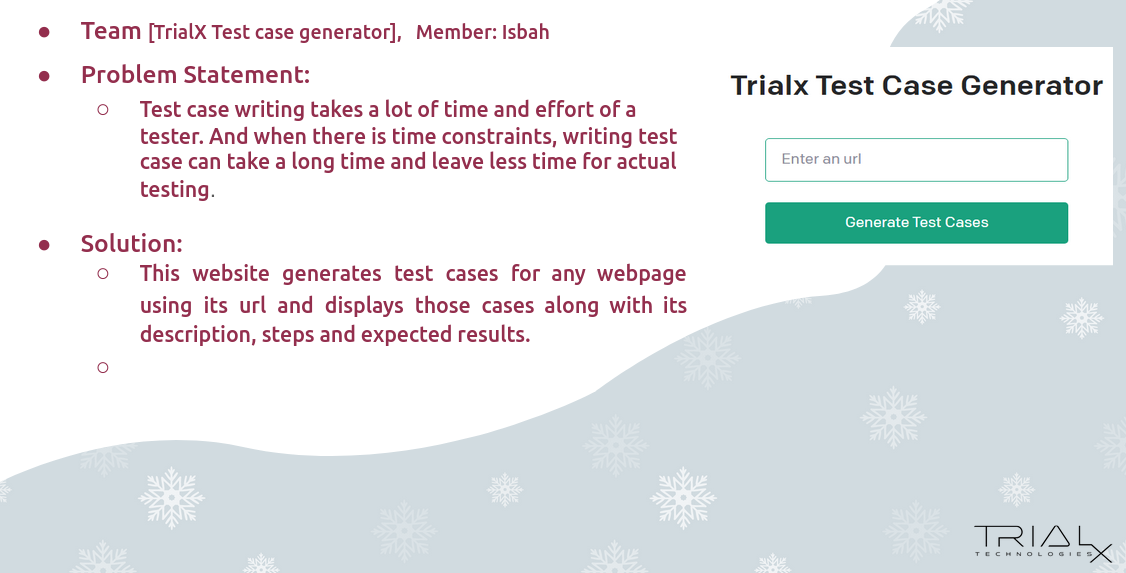 ● Team [TrialX Test case generator], Member: Isbah

● Problem Statement:

○ Test case writing takes a lot of time and effort of a tester. And when there is time constraints, writing test case can take a long time and leave less time for actual testing.

● Solution:

○ This website generates test cases for any webpage using its url and displays those cases along with its description, steps and expected results.

○

Trialx Test Case Generator

Enter an url

Generate Test Cases

TRIALX TECHNOLOGIES